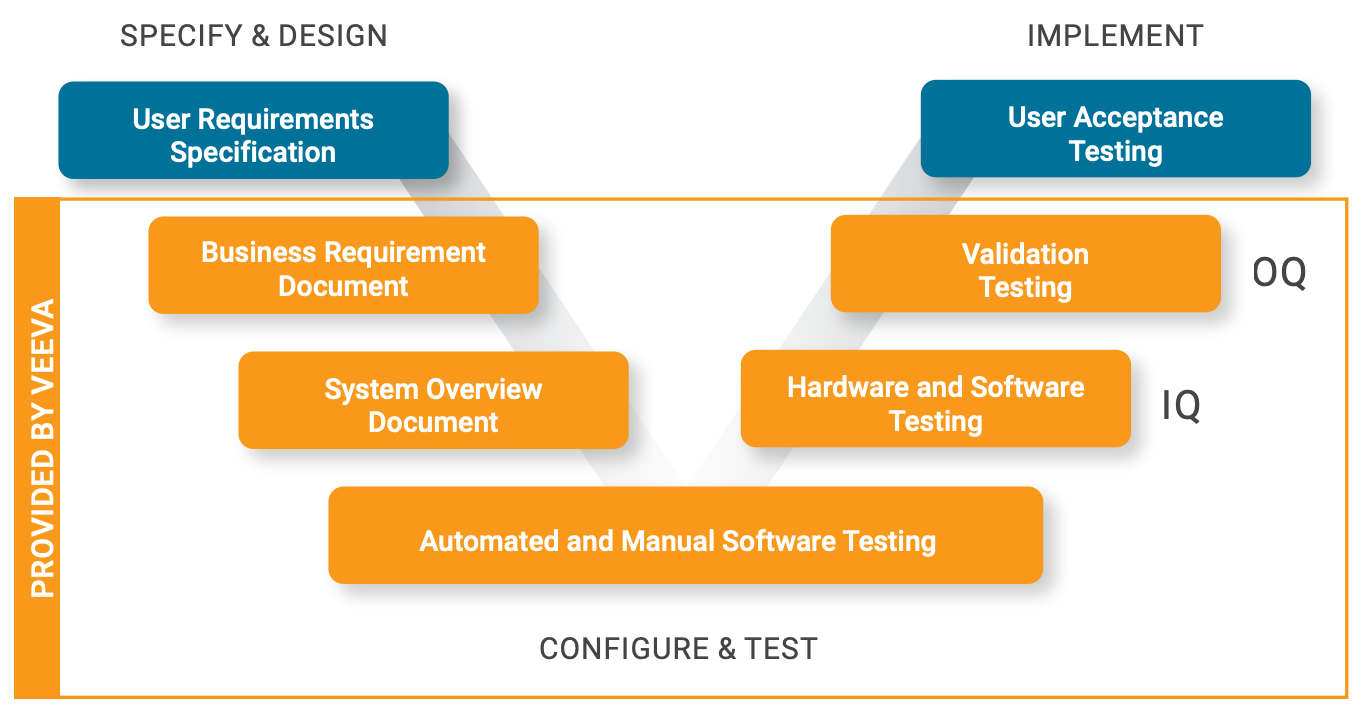 SPECIFY & DESIGN

IMPLEMENT

User Requirements Specification

User Acceptance Testing

PROVIDED BY VEEVA

Business Requirement Document

Validation Testing

OQ

System Overview Document

Hardware and Software Testing

IQ

Automated and Manual Software Testing

CONFIGURE & TEST